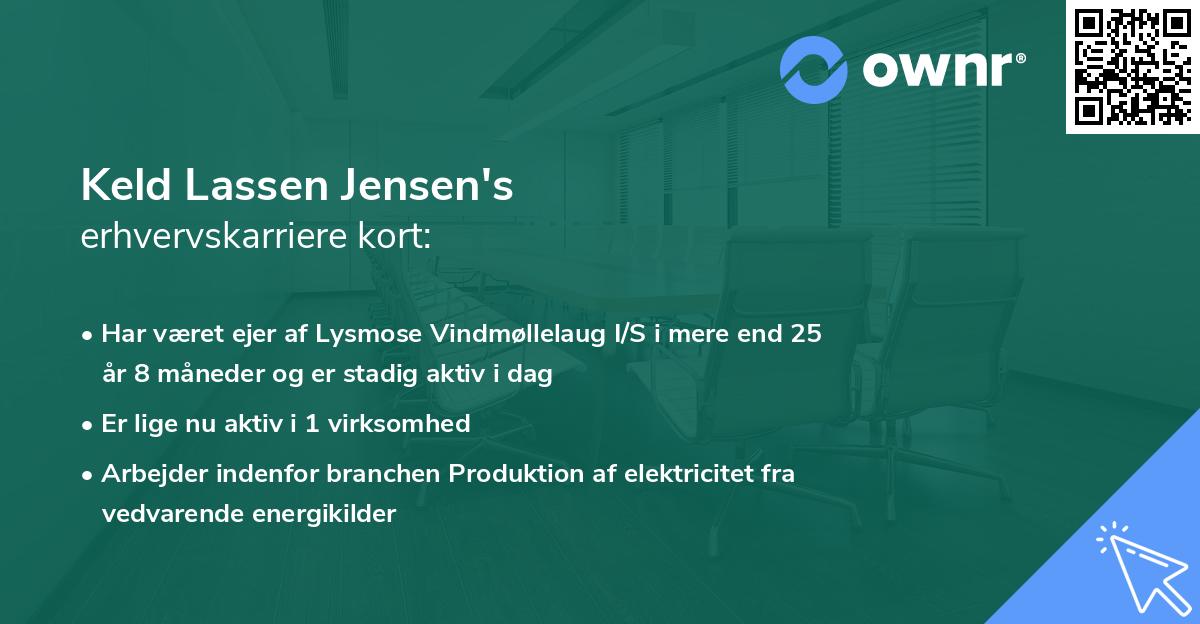 ownr®

Keld Lassen Jensen's
erhvervskarriere kort:

• Har været ejer af Lysmose Vindmøllelaug I/S i mere end 25 år 8 måneder og er stadig aktiv i dag
• Er lige nu aktiv i 1 virksomhed
• Arbejder indenfor branchen Produktion af elektricitet fra vedvarende energikilder